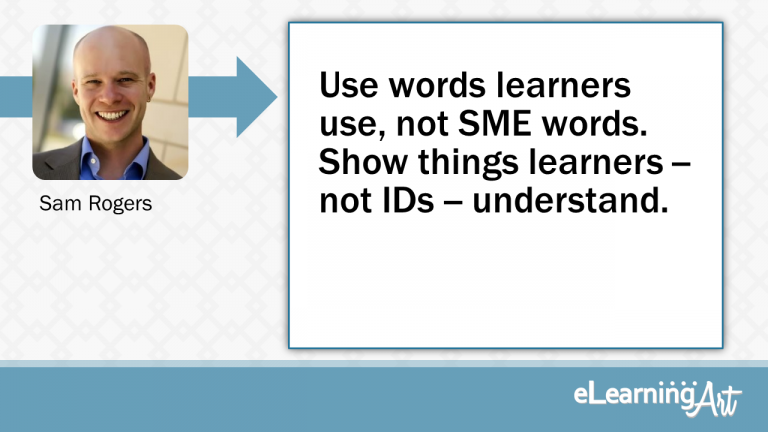 Sam Rogers

Use words learners use, not SME words. Show things learners – not IDs – understand.

eLearningArt